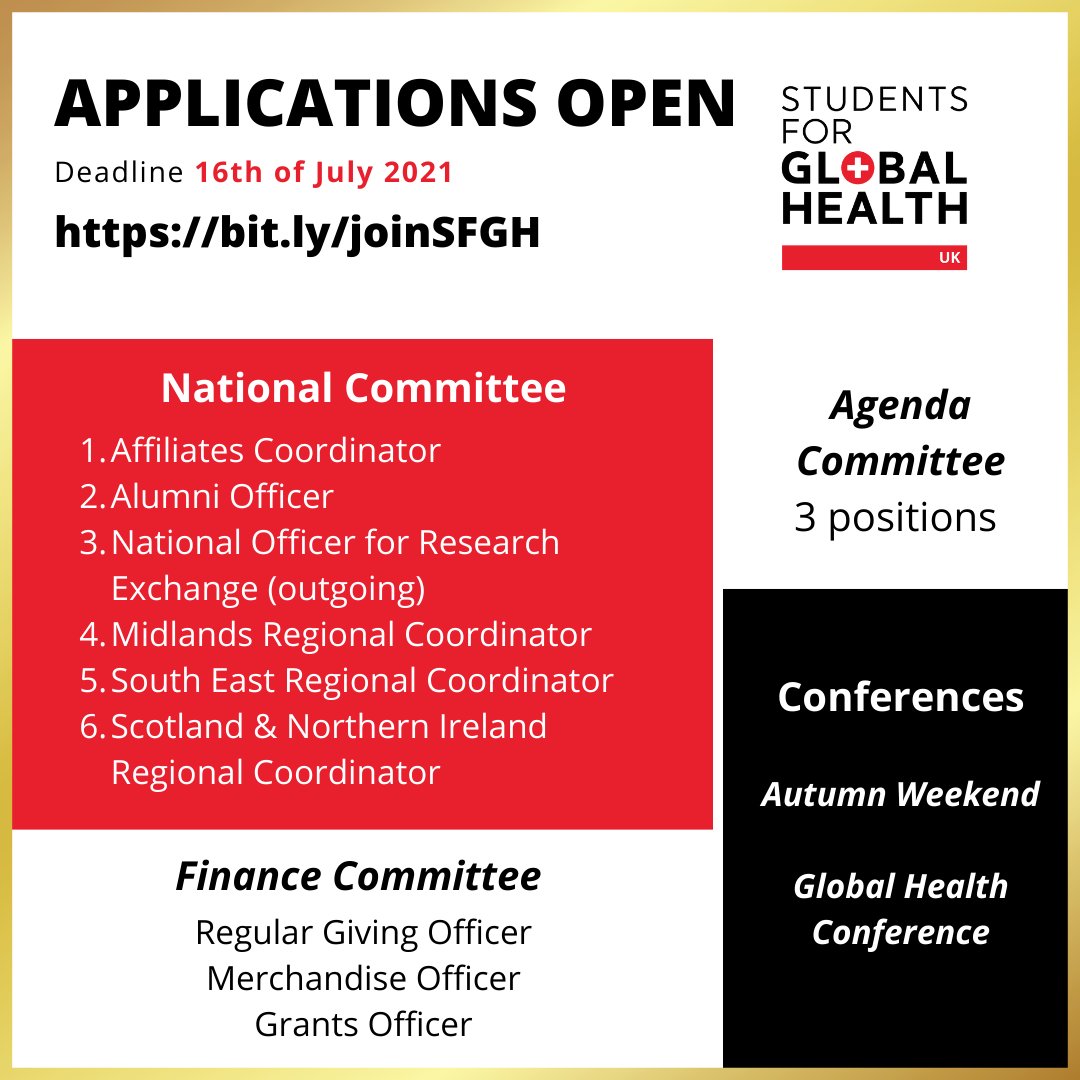 APPLICATIONS OPEN

Deadline 16th of July 2021

https://bit.ly/joinSFGH

STUDENTS FOR GLOBAL HEALTH UK

National Committee

1. Affiliates Coordinator
2. Alumni Officer
3. National Officer for Research Exchange (outgoing)
4. Midlands Regional Coordinator
5. South East Regional Coordinator
6. Scotland & Northern Ireland Regional Coordinator

Finance Committee

Regular Giving Officer
Merchandise Officer
Grants Officer

Agenda Committee
3 positions

Conferences

Autumn Weekend

Global Health Conference